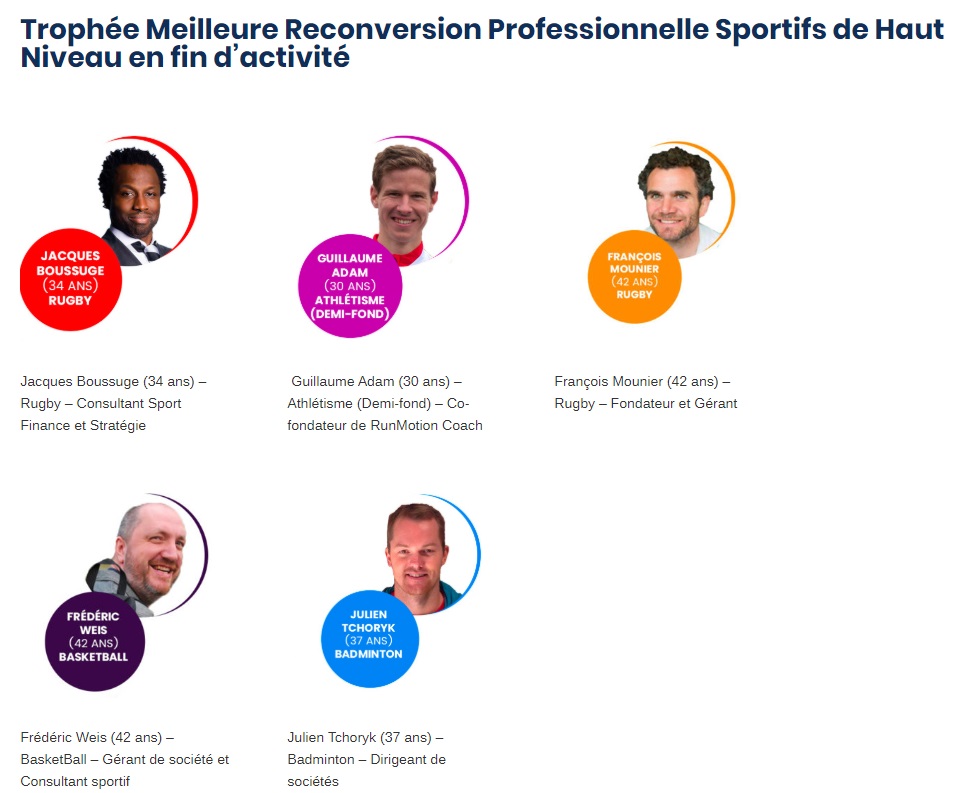 Trophée Meilleure Reconversion Professionnelle Sportifs de Haut Niveau en fin d'activité

JACQUES BOUSSUGE (34 ANS) RUGBY

Jacques Boussuge (34 ans) – Rugby – Consultant Sport Finance et Stratégie

GUILLAUME ADAM (30 ANS) ATHLÉTISME (DEMI-FOND)

Guillaume Adam (30 ans) – Athlétisme (Demi-fond) – Co-fondateur de RunMotion Coach

FRANÇOIS MOUNIER (42 ANS) RUGBY

François Mounier (42 ans) – Rugby – Fondateur et Gérant

FRÉDÉRIC WEIS (42 ANS) BASKETBALL

Frédéric Weis (42 ans) – BasketBall – Gérant de société et Consultant sportif

JULIEN TCHORYK (37 ANS) BADMINTON

Julien Tchoryk (37 ans) – Badminton – Dirigeant de sociétés